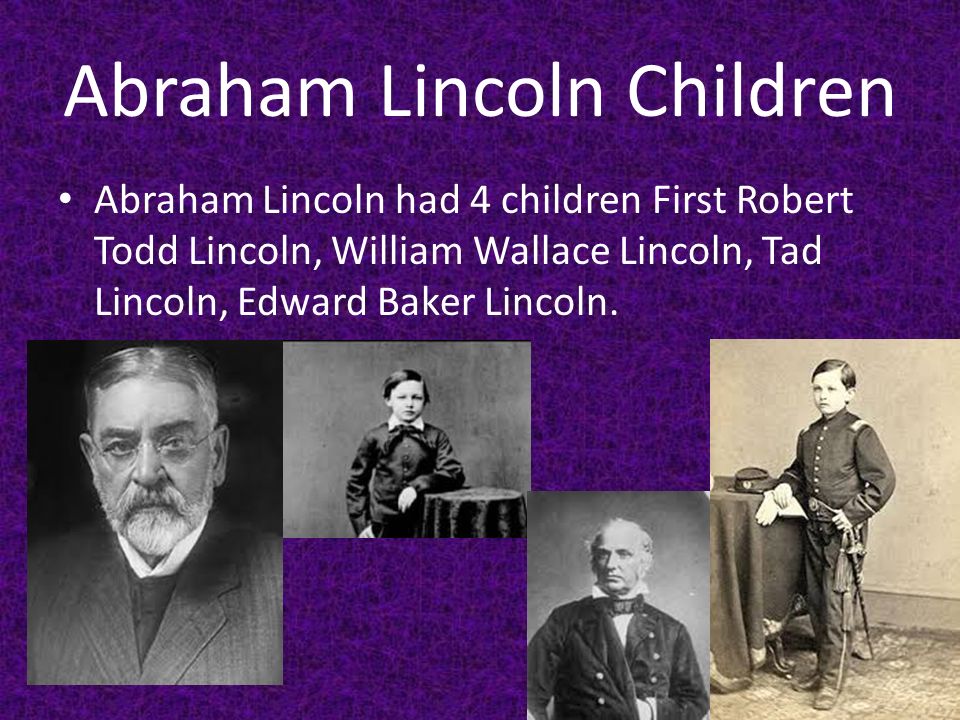 Abraham Lincoln Children

• Abraham Lincoln had 4 children First Robert Todd Lincoln, William Wallace Lincoln, Tad Lincoln, Edward Baker Lincoln.